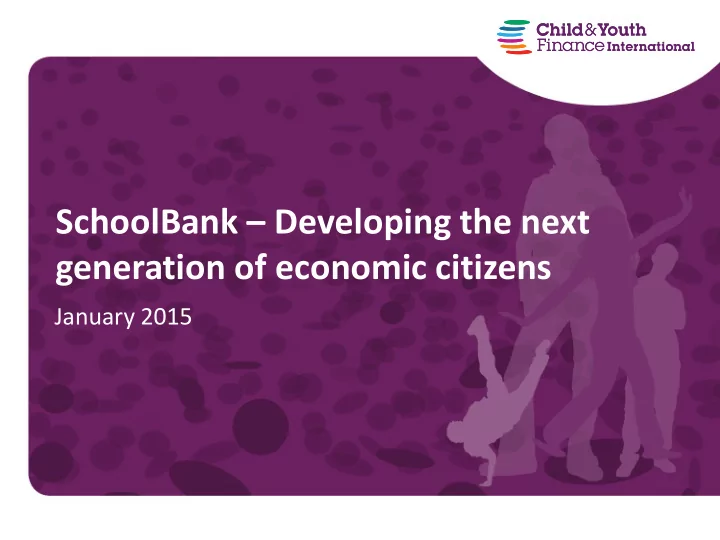 Child&Youth Finance International

SchoolBank – Developing the next generation of economic citizens

January 2015